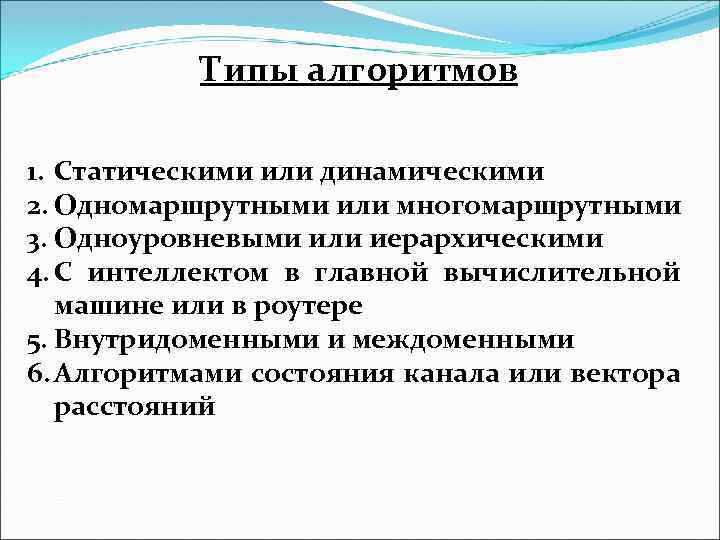 Типы алгоритмов

1. Статическими или динамическими
2. Одномаршрутными или многомаршрутными
3. Одноуровневыми или иерархическими
4. С интеллектом в главной вычислительной машине или в роутере
5. Внутридоменными и междоменными
6. Алгоритмами состояния канала или вектора расстояний